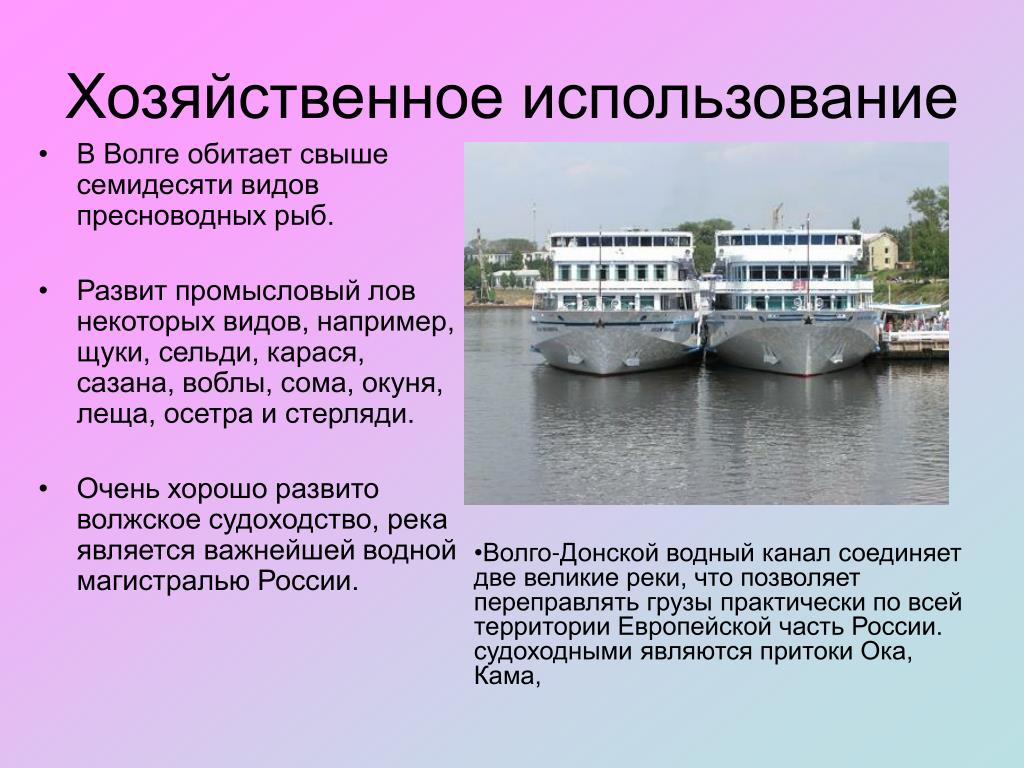 Хозяйственное использование

• В Волге обитает свыше семидесяти видов пресноводных рыб.

• Развит промысловый лов некоторых видов, например, щуки, сельди, карася, сазана, воблы, сома, окуня, леща, осетра и стерляди.

• Очень хорошо развито волжское судоходство, река является важнейшей водной магистралью России.

•Волго-Донской водный канал соединяет две великие реки, что позволяет переправлять грузы практически по всей территории Европейской часть России. судоходными являются притоки Ока, Кама,